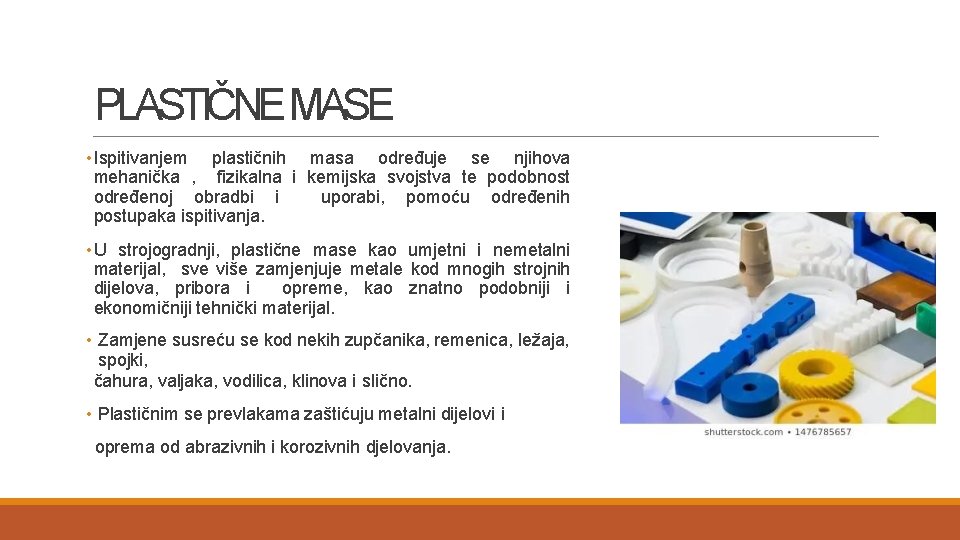 PLASTIČNE MASE

• Ispitivanjem plastičnih masa određuje se njihova mehanička , fizikalna i kemijska svojstva te podobnost određenoj obradbi i uporabi, pomoću određenih postupaka ispitivanja.

• U strojogradnji, plastične mase kao umjetni i nemetalni materijal, sve više zamjenjuje metale kod mnogih strojnih dijelova, pribora i opreme, kao znatno podobniji i ekonomičniji tehnički materijal.

• Zamjene susreću se kod nekih zupčanika, remenica, ležaja, spojki, čahura, valjaka, vodilica, klinova i slično.

• Plastičnim se prevlakama zaštićuju metalni dijelovi i oprema od abrazivnih i korozivnih djelovanja.

shutterstock.com • 1476785657